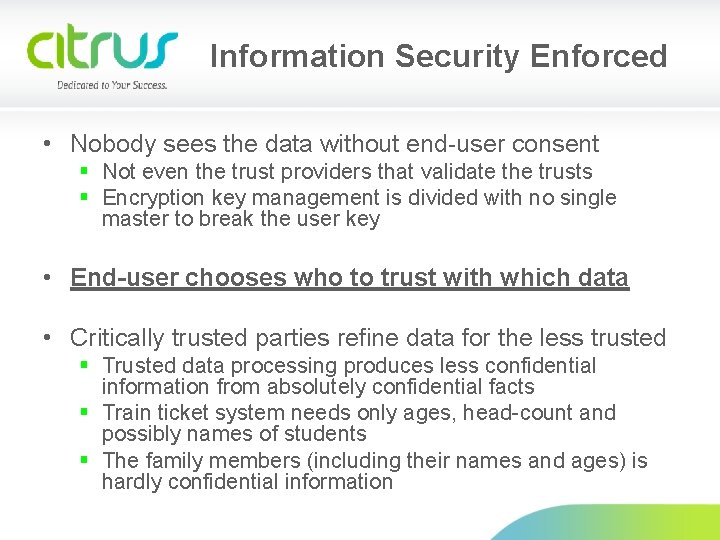 citrus
Dedicated to Your Success.

Information Security Enforced

• Nobody sees the data without end-user consent
 ▪ Not even the trust providers that validate the trusts
 ▪ Encryption key management is divided with no single master to break the user key

• End-user chooses who to trust with which data

• Critically trusted parties refine data for the less trusted
 ▪ Trusted data processing produces less confidential information from absolutely confidential facts
 ▪ Train ticket system needs only ages, head-count and possibly names of students
 ▪ The family members (including their names and ages) is hardly confidential information